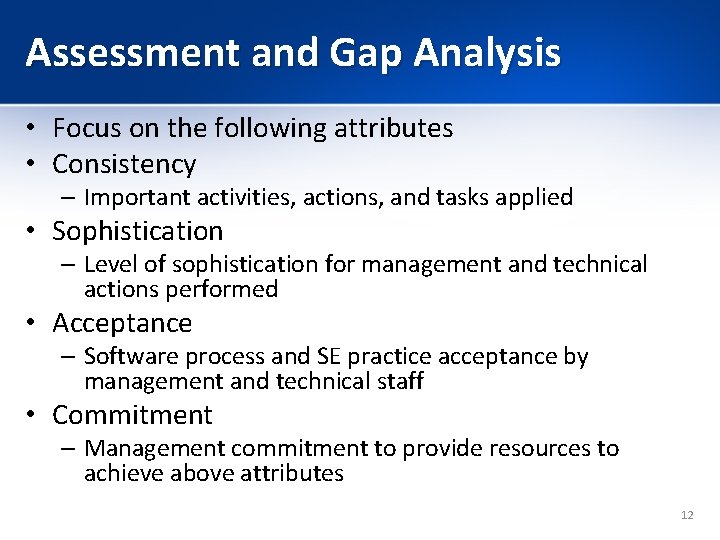 Assessment and Gap Analysis

• Focus on the following attributes
• Consistency
  – Important activities, actions, and tasks applied
• Sophistication
  – Level of sophistication for management and technical actions performed
• Acceptance
  – Software process and SE practice acceptance by management and technical staff
• Commitment
  – Management commitment to provide resources to achieve above attributes

12